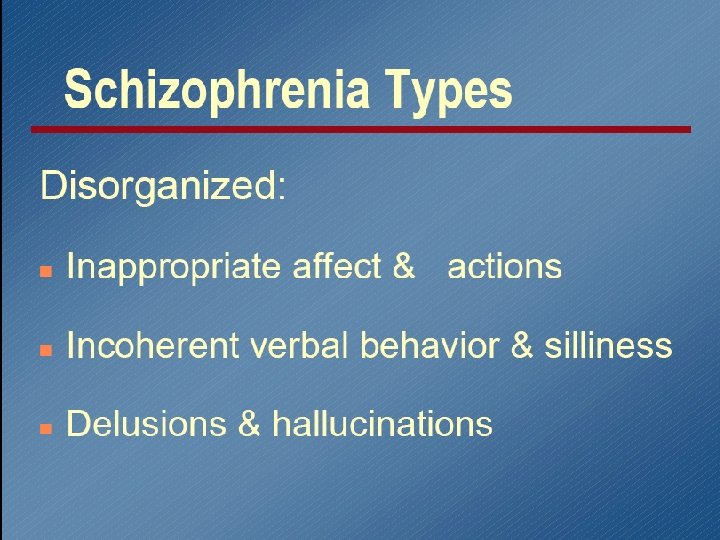 Schizophrenia Types

Disorganized:

- Inappropriate affect & actions
- Incoherent verbal behavior & silliness
- Delusions & hallucinations